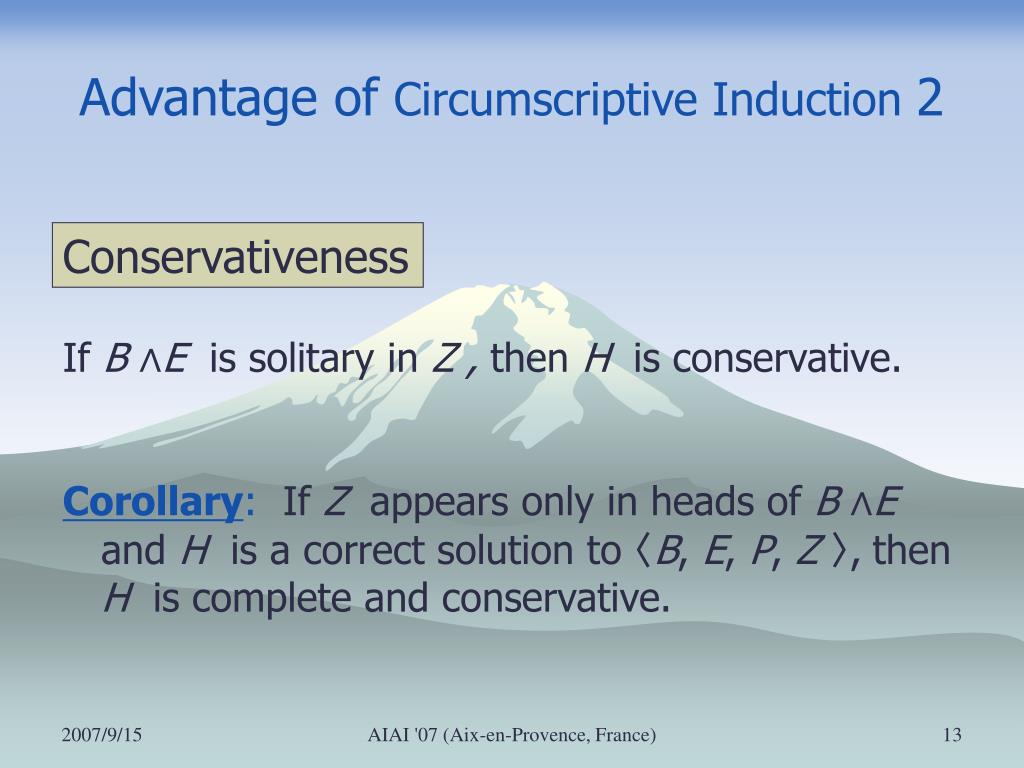 Advantage of Circumscriptive Induction 2

Conservativeness

If $B \wedge E$ is solitary in $Z$, then $H$ is conservative.

Corollary: If $Z$ appears only in heads of $B \wedge E$ and $H$ is a correct solution to $\langle B, E, P, Z \rangle$, then $H$ is complete and conservative.

2007/9/15

AIAI '07 (Aix-en-Provence, France)

13